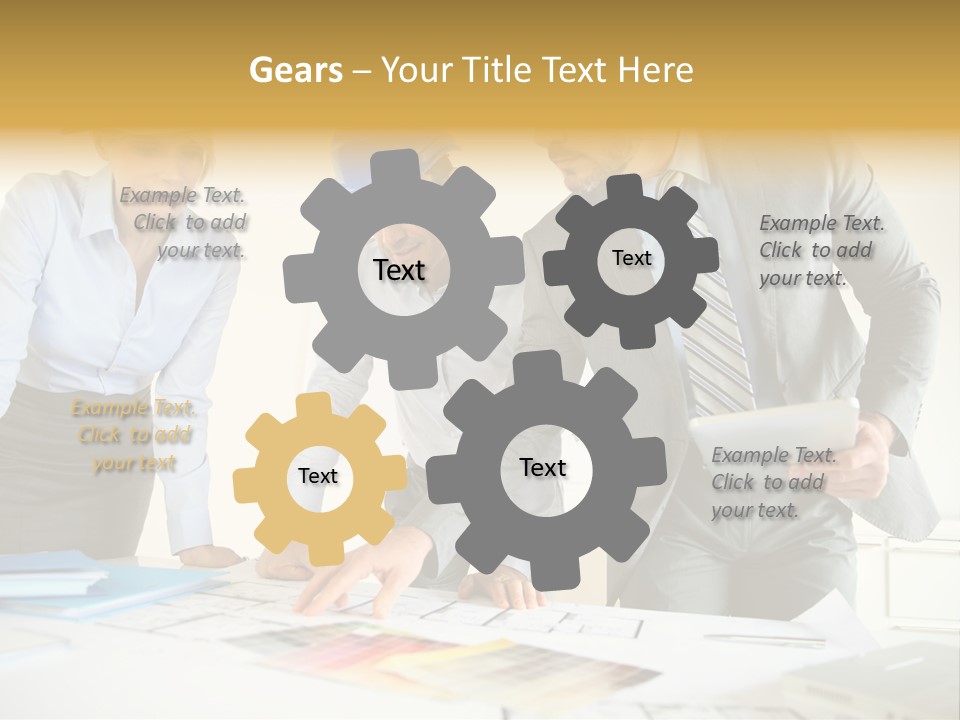 Gears – Your Title Text Here

Example Text. Click to add your text.

Text

Text

Example Text. Click to add your text.

Example Text. Click to add your text

Text

Text

Example Text. Click to add your text.